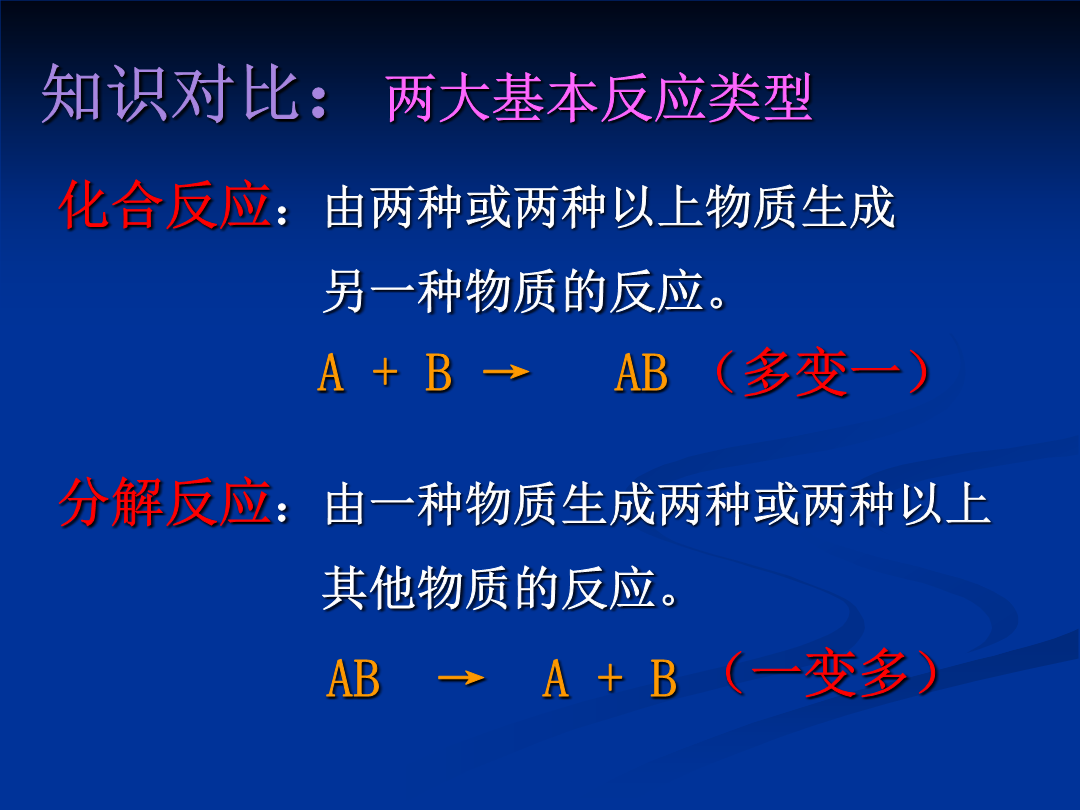 知识对比： 两大基本反应类型

化合反应：由两种或两种以上物质生成另一种物质的反应。

$A + B \rightarrow AB$ （多变一）

分解反应：由一种物质生成两种或两种以上其他物质的反应。

$AB \rightarrow A + B$ （一变多）